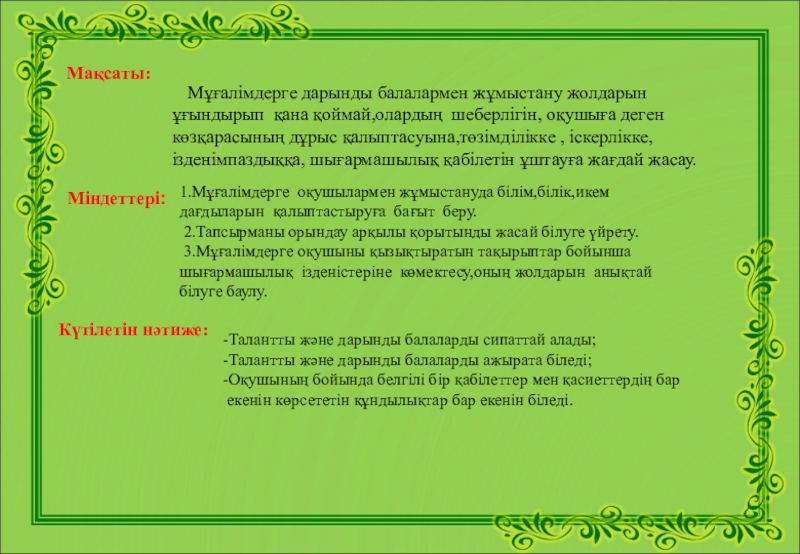 Мақсаты:

Мұғалімдерге дарынды балалармен жұмыстану жолдарын ұғындырып қана қоймай,олардың шеберлігін, оқушыға деген көзқарасының дұрыс қалыптасуына,төзімділікке , іскерлікке, ізденімпаздыққа, шығармашылық қабілетін ұштауға жағдай жасау.

Міндеттері:

1.Мұғалімдерге оқушылармен жұмыстануда білім,білік,икем дағдыларын қалыптастыруға бағыт беру.
2.Тапсырманы орындау арқылы қорытынды жасай білуге үйрету.
3.Мұғалімдерге оқушыны қызықтыратын тақырыптар бойынша шығармашылық ізденістеріне көмектесу,оның жолдарын анықтай білуге баулу.

Күтілетін нәтиже:

-Талантты және дарынды балаларды сипаттай алады;
-Талантты және дарынды балаларды ажырата біледі;
-Оқушының бойында белгілі бір қабілеттер мен қасиеттердің бар екенін көрсететін құндылықтар бар екенін біледі.